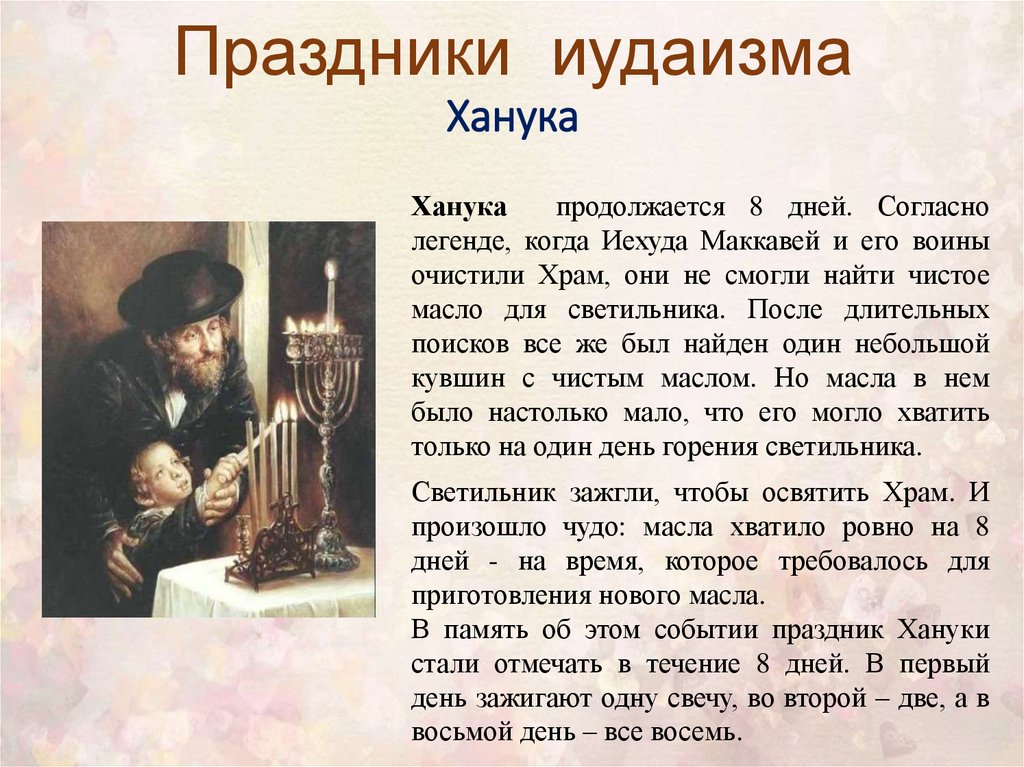 Праздники иудаизма
Ханука

Ханука продолжается 8 дней. Согласно легенде, когда Иехуда Маккавей и его воины очистили Храм, они не смогли найти чистое масло для светильника. После длительных поисков все же был найден один небольшой кувшин с чистым маслом. Но масла в нем было настолько мало, что его могло хватить только на один день горения светильника.

Светильник зажгли, чтобы освятить Храм. И произошло чудо: масла хватило ровно на 8 дней - на время, которое требовалось для приготовления нового масла.
В память об этом событии праздник Хануки стали отмечать в течение 8 дней. В первый день зажигают одну свечу, во второй – две, а в восьмой день – все восемь.